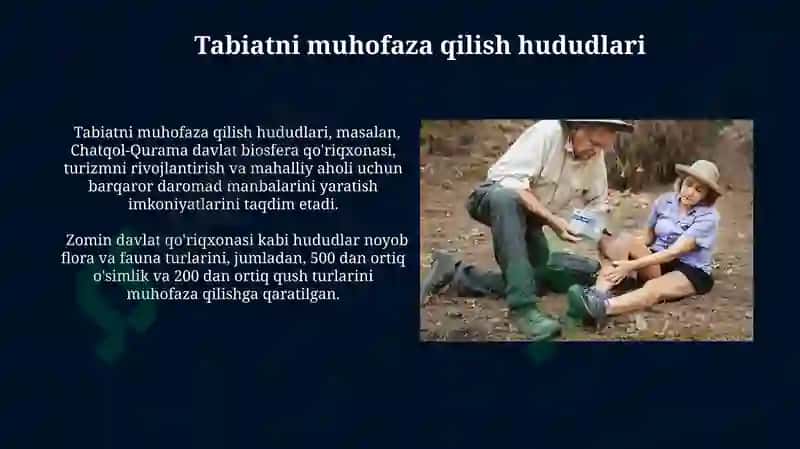 Tabiatni muhofaza qilish hududlari

Tabiatni muhofaza qilish hududlari, masalan, Chatqol-Qurama davlat biosfera qo'riqxonasi, turizmni rivojlantirish va mahalliy aholi uchun barqaror daromad manbalarini yaratish imkoniyatlarini taqdim etadi.

Zomin davlat qo'riqxonasi kabi hududlar noyob flora va fauna turlarini, jumladan, 500 dan ortiq o'simlik va 200 dan ortiq qush turlarini muhofaza qilishga qaratilgan.